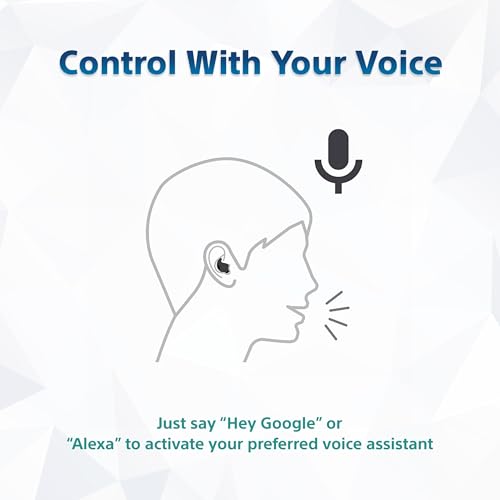 Control With Your Voice

Just say “Hey Google” or “Alexa” to activate your preferred voice assistant